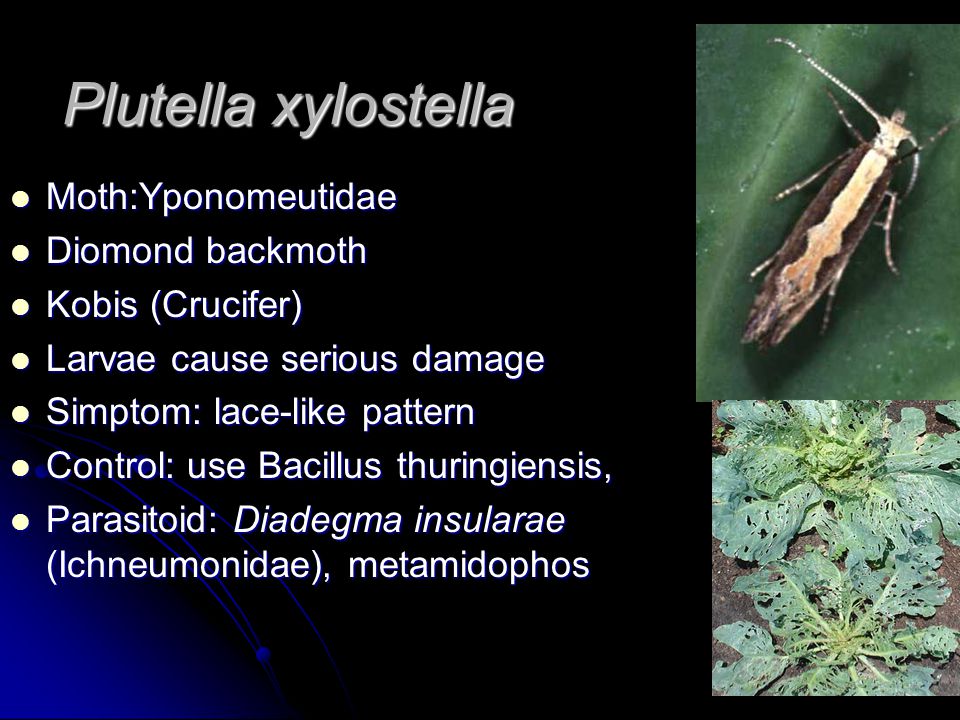 Plutella xylostella

- Moth:Yponomeutidae
- Diomond backmoth
- Kobis (Crucifer)
- Larvae cause serious damage
- Simptom: lace-like pattern
- Control: use Bacillus thuringiensis,
- Parasitoid: Diadegma insularae (Ichneumonidae), metamidophos